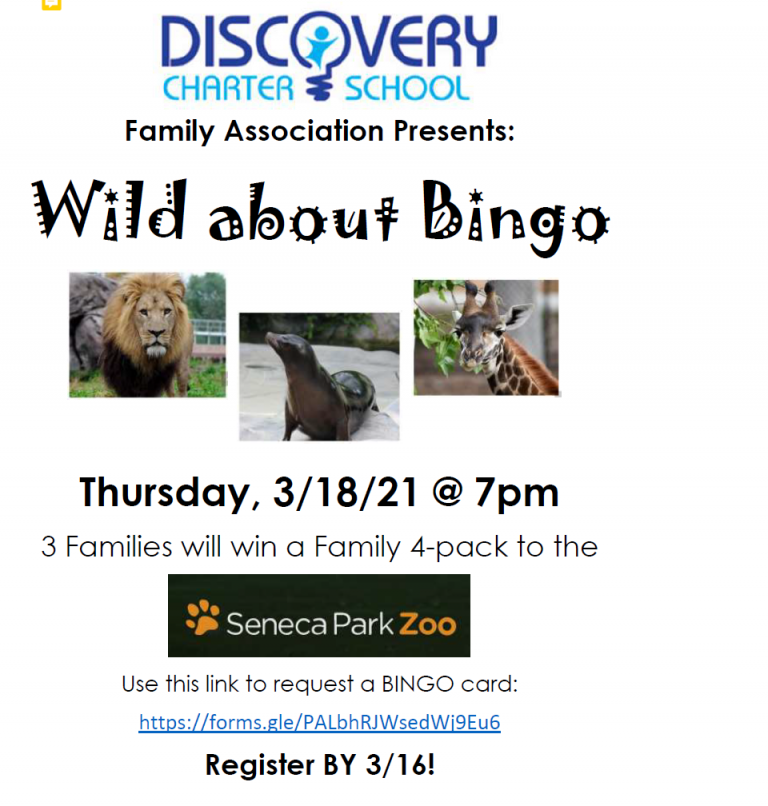 DISCOVERY
CHARTER SCHOOL
Family Association Presents:

Wild about Bingo

Thursday, 3/18/21 @ 7pm

3 Families will win a Family 4-pack to the

Seneca Park Zoo

Use this link to request a BINGO card:

https://forms.gle/PALbhRJWsedWj9Eu6

Register BY 3/16!